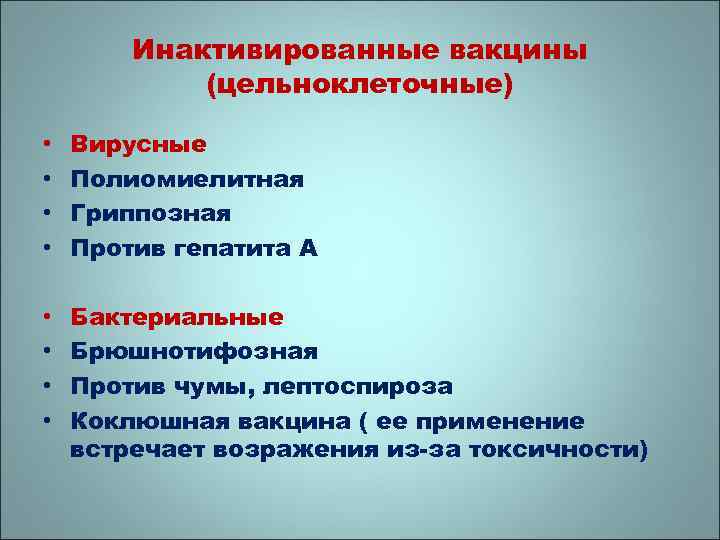 Инактивированные вакцины (цельноклеточные)

• Вирусные
• Полиомиелитная
• Гриппозная
• Против гепатита А

• Бактериальные
• Брюшнотифозная
• Против чумы, лептоспироза
• Коклюшная вакцина ( ее применение встречает возражения из-за токсичности)